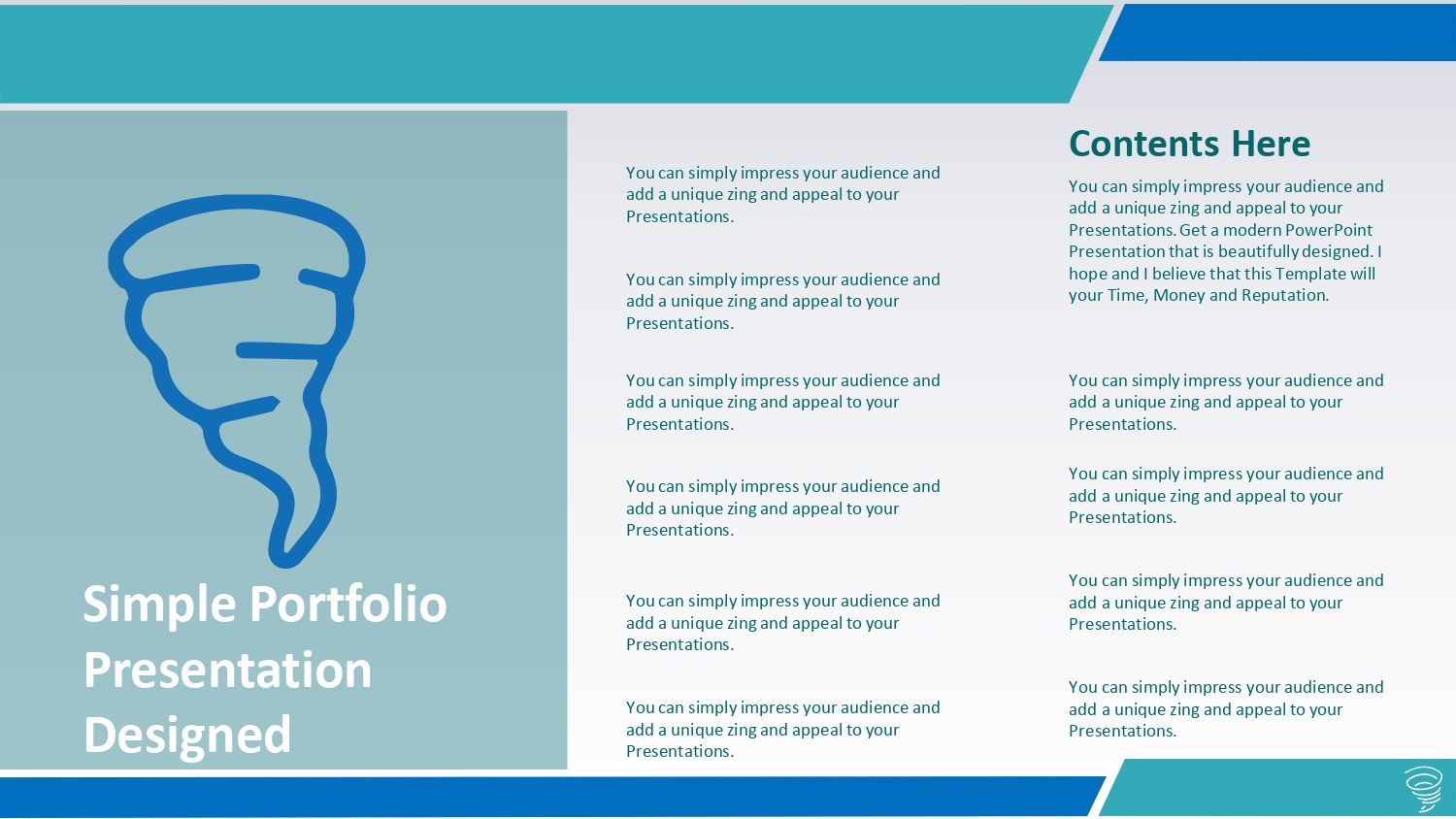 Simple Portfolio Presentation Designed

You can simply impress your audience and add a unique zing and appeal to your Presentations.

You can simply impress your audience and add a unique zing and appeal to your Presentations.

You can simply impress your audience and add a unique zing and appeal to your Presentations.

You can simply impress your audience and add a unique zing and appeal to your Presentations.

You can simply impress your audience and add a unique zing and appeal to your Presentations.

You can simply impress your audience and add a unique zing and appeal to your Presentations.

Contents Here

You can simply impress your audience and add a unique zing and appeal to your Presentations. Get a modern PowerPoint Presentation that is beautifully designed. I hope and I believe that this Template will your Time, Money and Reputation.

You can simply impress your audience and add a unique zing and appeal to your Presentations.

You can simply impress your audience and add a unique zing and appeal to your Presentations.

You can simply impress your audience and add a unique zing and appeal to your Presentations.

You can simply impress your audience and add a unique zing and appeal to your Presentations.